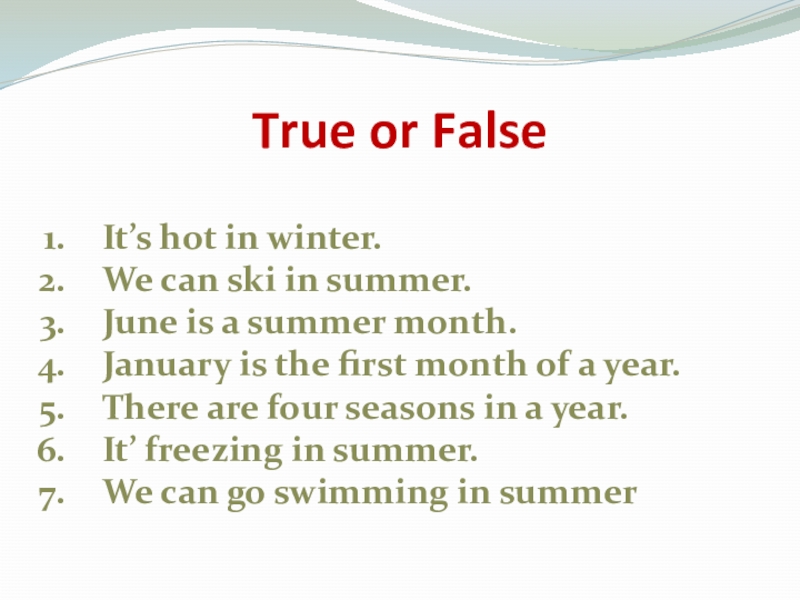 True or False

1. It’s hot in winter.
2. We can ski in summer.
3. June is a summer month.
4. January is the first month of a year.
5. There are four seasons in a year.
6. It’ freezing in summer.
7. We can go swimming in summer